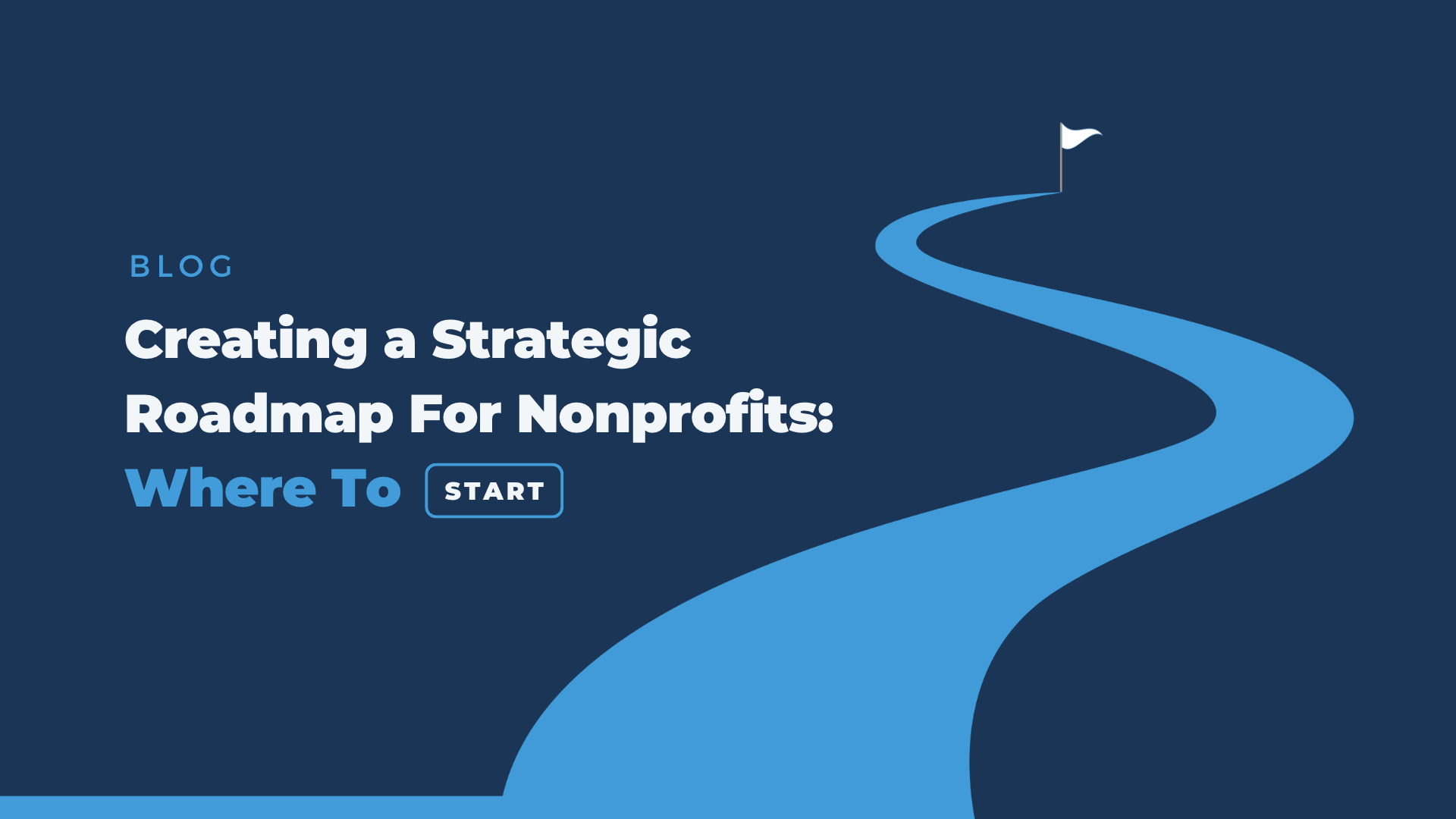 BLOG

Creating a Strategic Roadmap For Nonprofits: Where To START